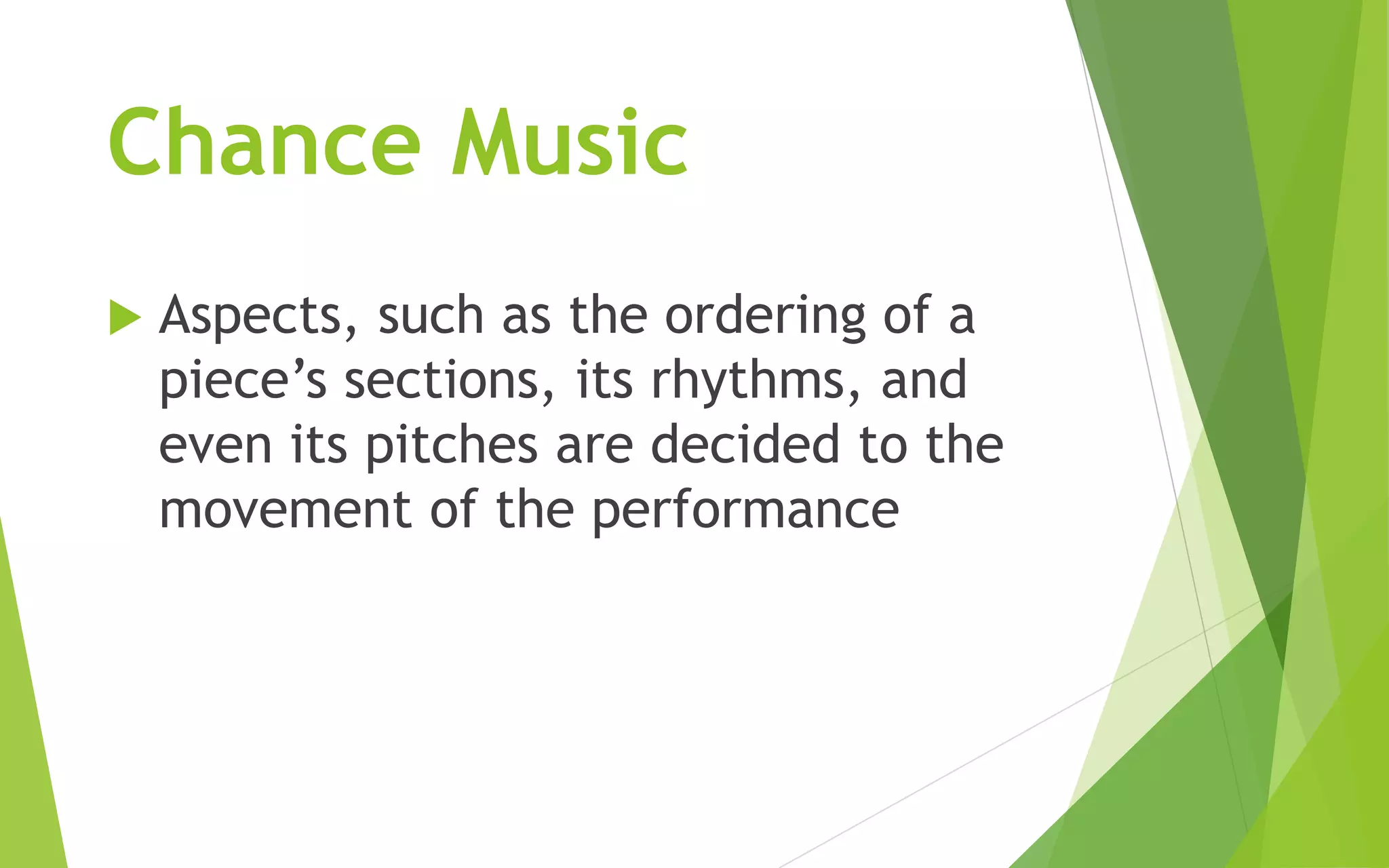 Chance Music

Aspects, such as the ordering of a piece’s sections, its rhythms, and even its pitches are decided to the movement of the performance